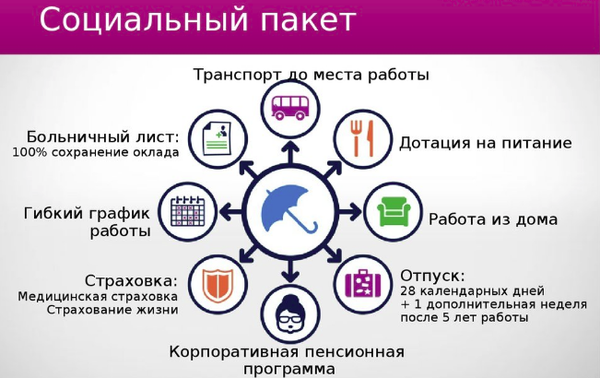 Социальный пакет

Транспорт до места работы

Больничный лист:
100% сохранение оклада

Дотация на питание

Гибкий график работы

Работа из дома

Страховка:
Медицинская страховка
Страхование жизни

Отпуск:
28 календарных дней
+ 1 дополнительная неделя
после 5 лет работы

Корпоративная пенсионная программа